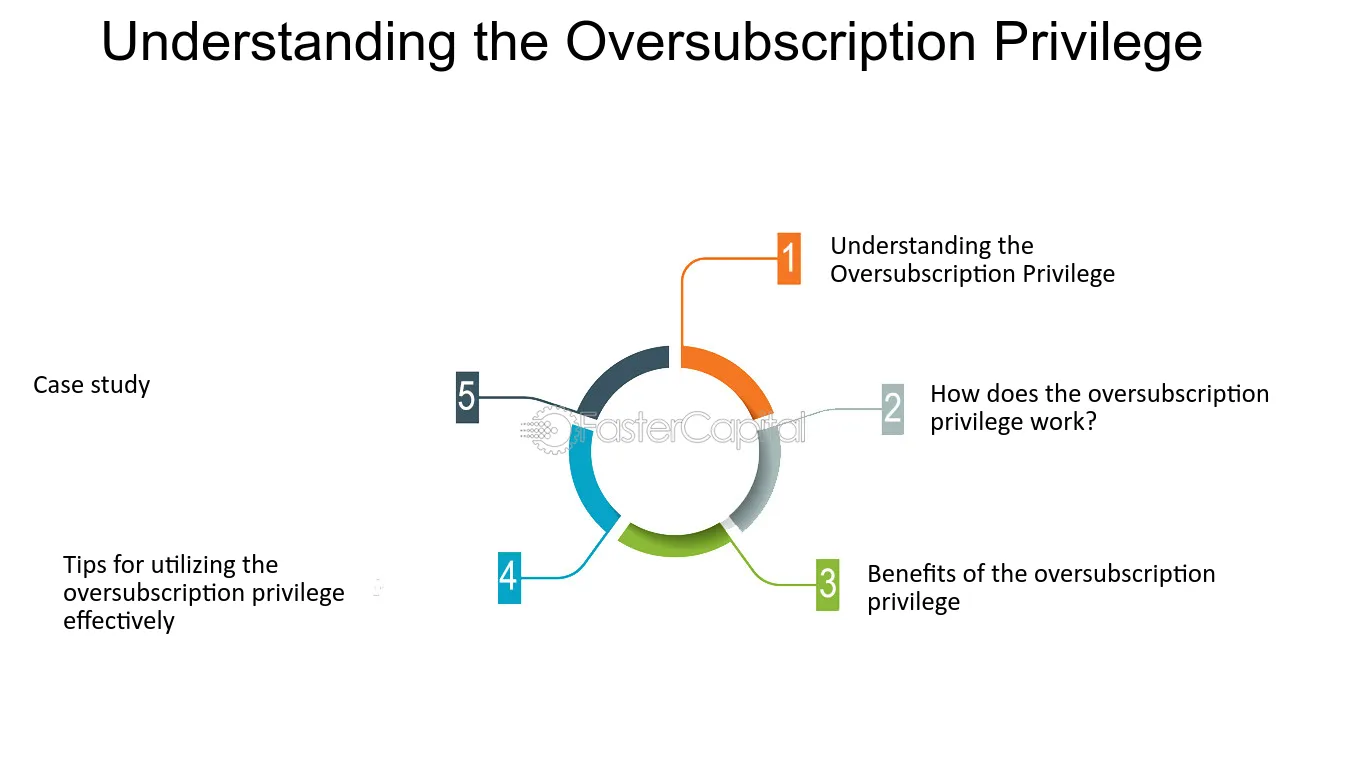 Understanding the Oversubscription Privilege

1 Understanding the Oversubscription Privilege

2 How does the oversubscription privilege work?

3 Benefits of the oversubscription privilege

4 Tips for utilizing the oversubscription privilege effectively

5 Case study

FasterCapital